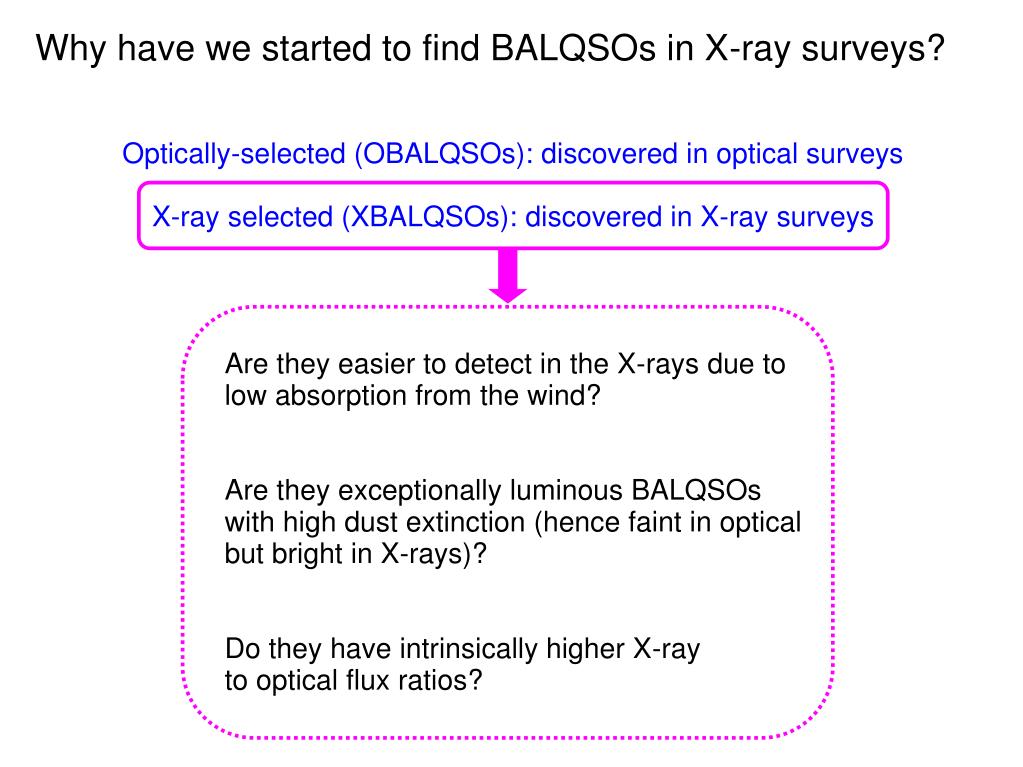 Why have we started to find BALQSOs in X-ray surveys?

Optically-selected (OBALQSOs): discovered in optical surveys

X-ray selected (XBALQSOs): discovered in X-ray surveys

Are they easier to detect in the X-rays due to low absorption from the wind?

Are they exceptionally luminous BALQSOs with high dust extinction (hence faint in optical but bright in X-rays)?

Do they have intrinsically higher X-ray to optical flux ratios?